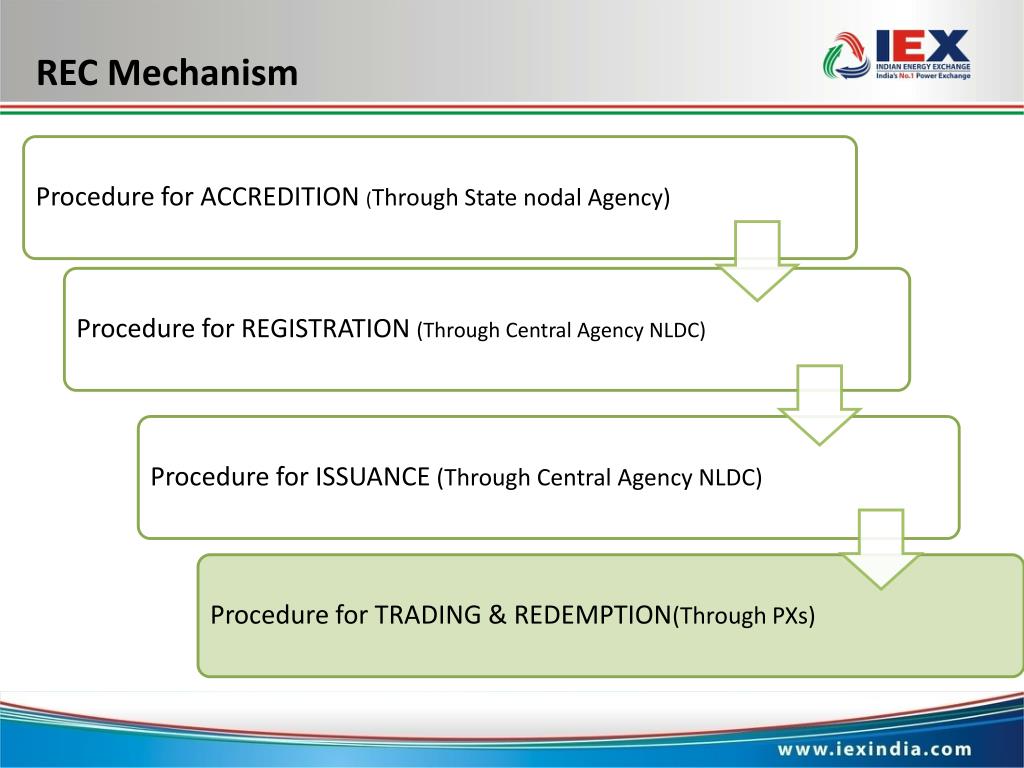 REC Mechanism

IEX
INDIAN ENERGY EXCHANGE
India's No.1 Power Exchange

Procedure for ACCREDITION (Through State nodal Agency)

Procedure for REGISTRATION (Through Central Agency NLDC)

Procedure for ISSUANCE (Through Central Agency NLDC)

Procedure for TRADING & REDEMPTION(Through PXs)

www.iexindia.com